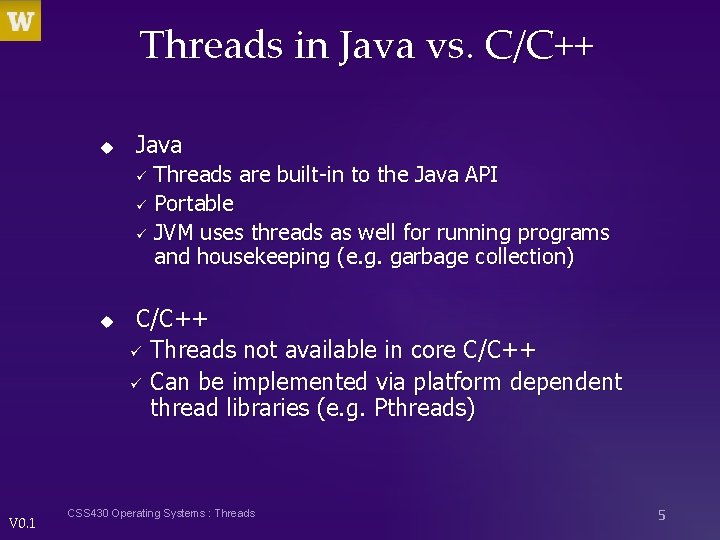 W

Threads in Java vs. C/C++

◆ Java
✓ Threads are built-in to the Java API
✓ Portable
✓ JVM uses threads as well for running programs and housekeeping (e.g. garbage collection)

◆ C/C++
✓ Threads not available in core C/C++
✓ Can be implemented via platform dependent thread libraries (e.g. Pthreads)

V0.1
CSS430 Operating Systems : Threads
5